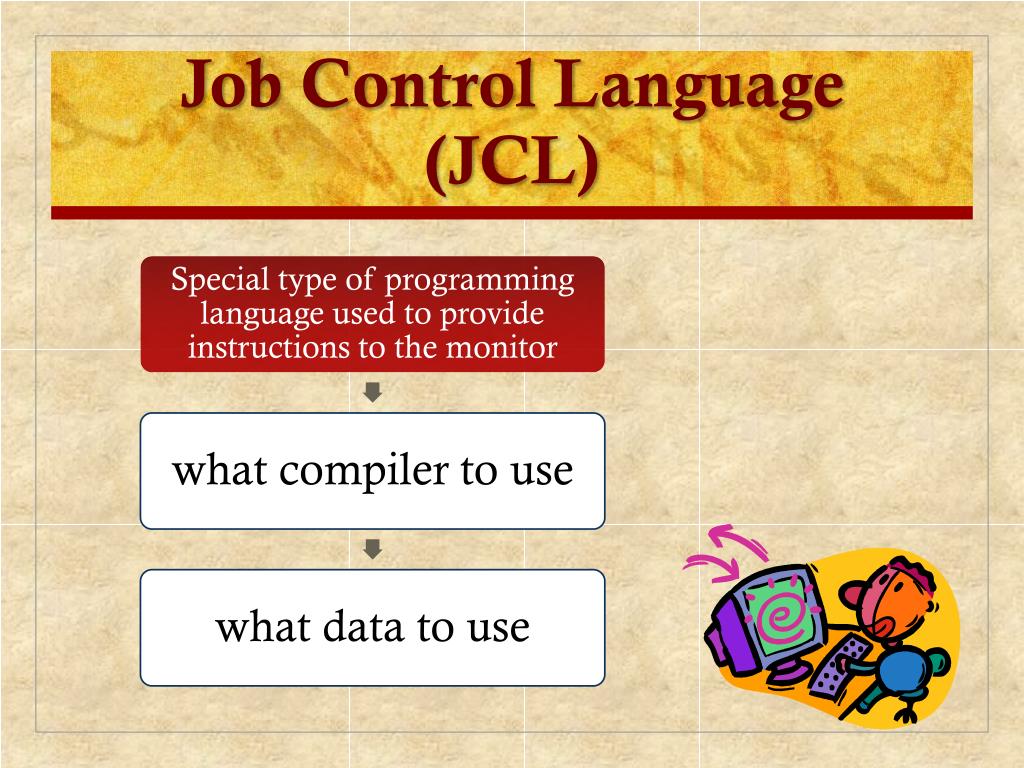 Job Control Language (JCL)

Special type of programming language used to provide instructions to the monitor

what compiler to use

what data to use